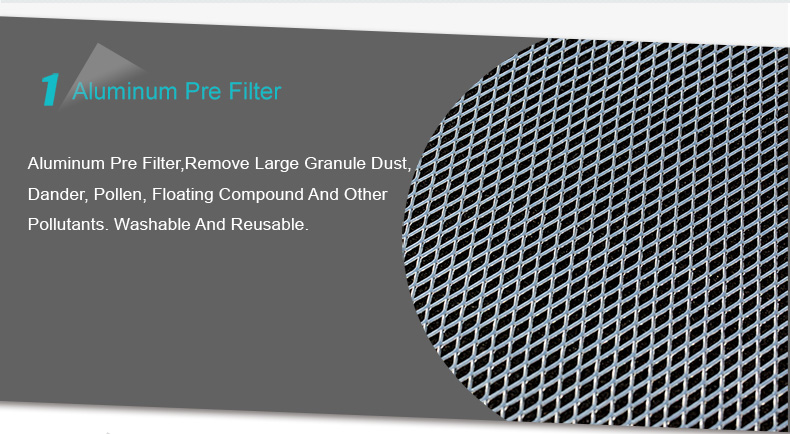 1 Aluminum Pre Filter

Aluminum Pre Filter,Remove Large Granule Dust, Dander, Pollen, Floating Compound And Other Pollutants. Washable And Reusable.